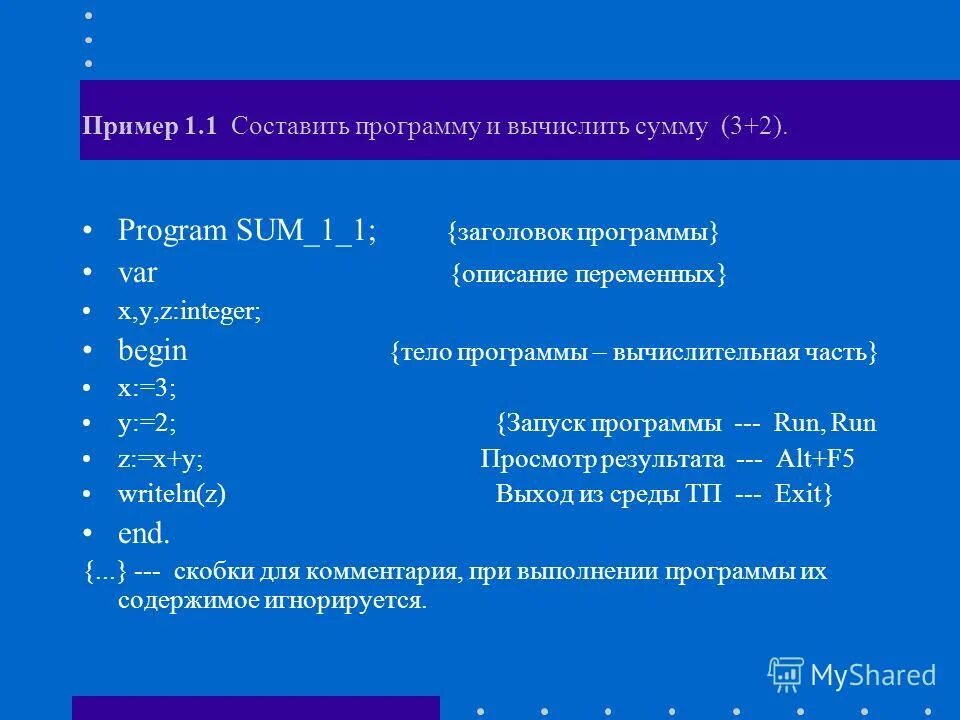 Пример 1.1 Составить программу и вычислить сумму (3+2).

• Program SUM_1_1; {заголовок программы}
• var {описание переменных}
• x,y,z:integer;
• begin {тело программы – вычислительная часть}
• x:=3;
• y:=2; {Запуск программы --- Run, Run
• z:=x+y; Просмотр результата --- Alt+F5
• writeln(z) Выход из среды ТП --- Exit}
• end.

{...} --- скобки для комментария, при выполнении программы их содержимое игнорируется.

MyShared